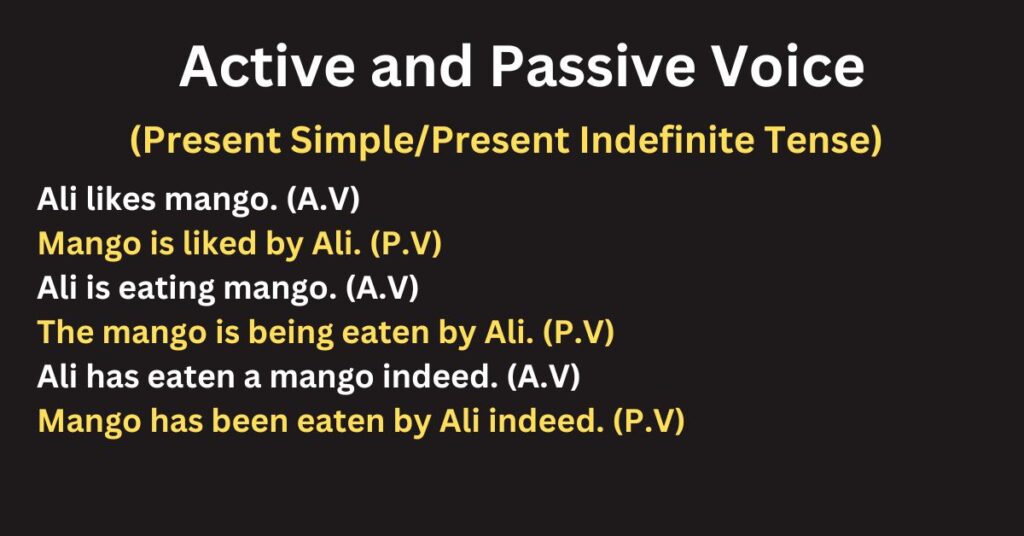 Active and Passive Voice

(Present Simple/Present Indefinite Tense)

Ali likes mango. (A.V)
Mango is liked by Ali. (P.V)
Ali is eating mango. (A.V)
The mango is being eaten by Ali. (P.V)
Ali has eaten a mango indeed. (A.V)
Mango has been eaten by Ali indeed. (P.V)